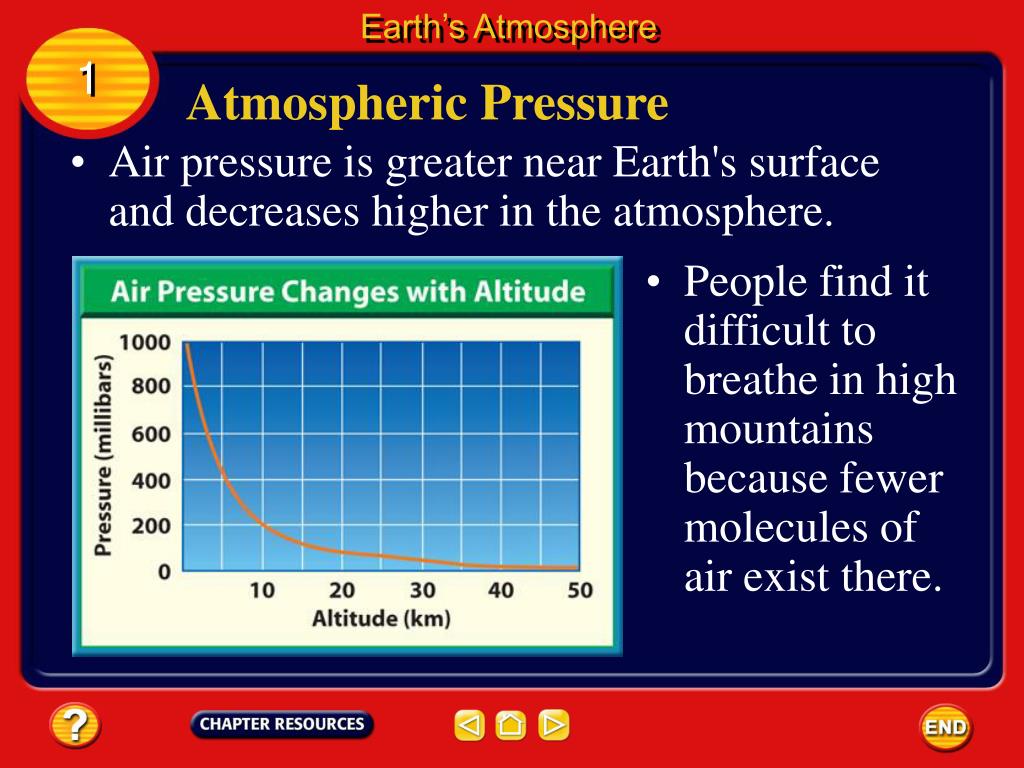 Earth's Atmosphere

1

Atmospheric Pressure

• Air pressure is greater near Earth's surface and decreases higher in the atmosphere.

Air Pressure Changes with Altitude

Pressure (millibars)

1000
800
600
400
200
0

10 20 30 40 50

Altitude (km)

• People find it difficult to breathe in high mountains because fewer molecules of air exist there.

?

CHAPTER RESOURCES

END